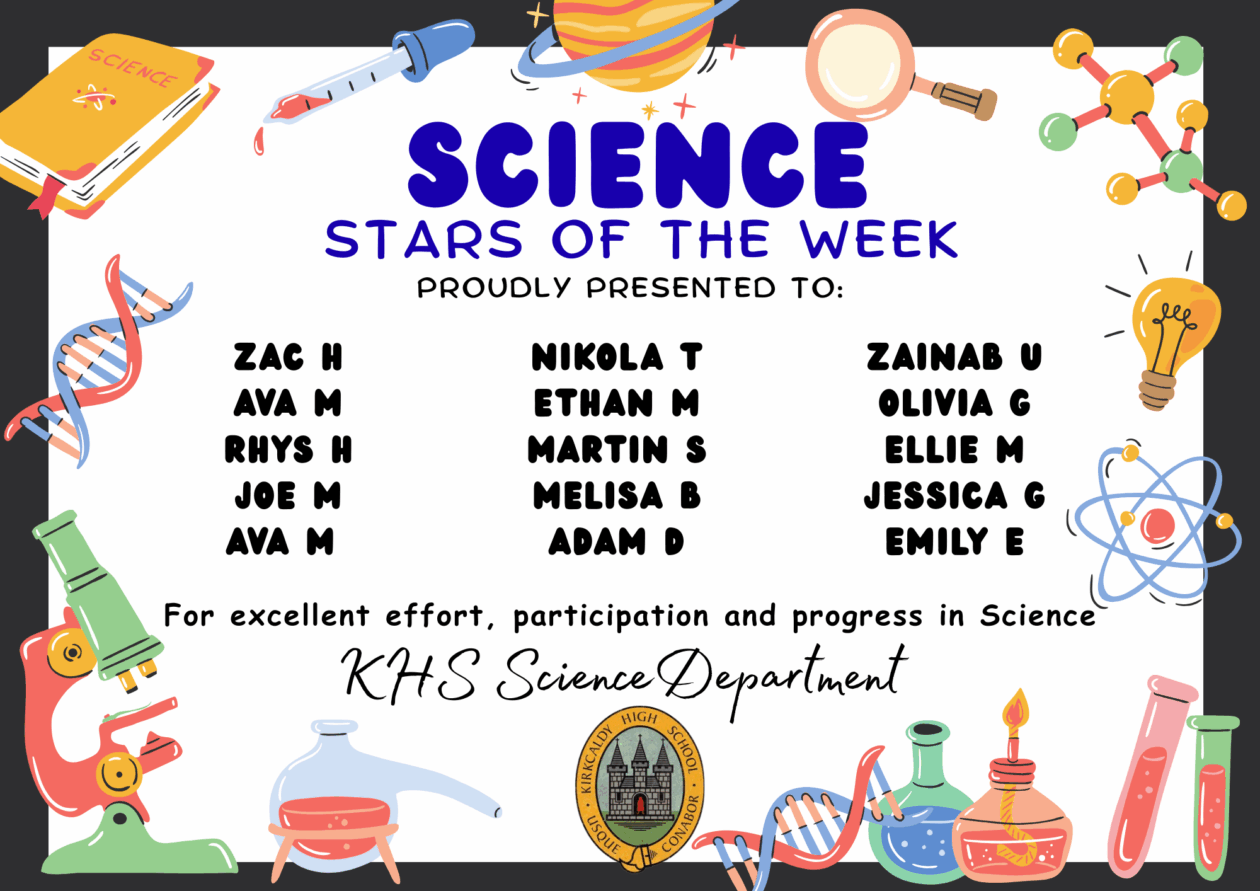 SCIENCE

SCIENCE
STARS OF THE WEEK
PROUDLY PRESENTED TO:

ZAC H
AVA M
RHYS H
JOE M
AVA M

NIKOLA T
ETHAN M
MARTIN S
MELISA B
ADAM D

ZAINAB U
OLIVIA G
ELLIE M
JESSICA G
EMILY E

For excellent effort, participation and progress in Science

KHS Science Department

KIRKCALDY HIGH SCHOOL
USQUE CONABOR